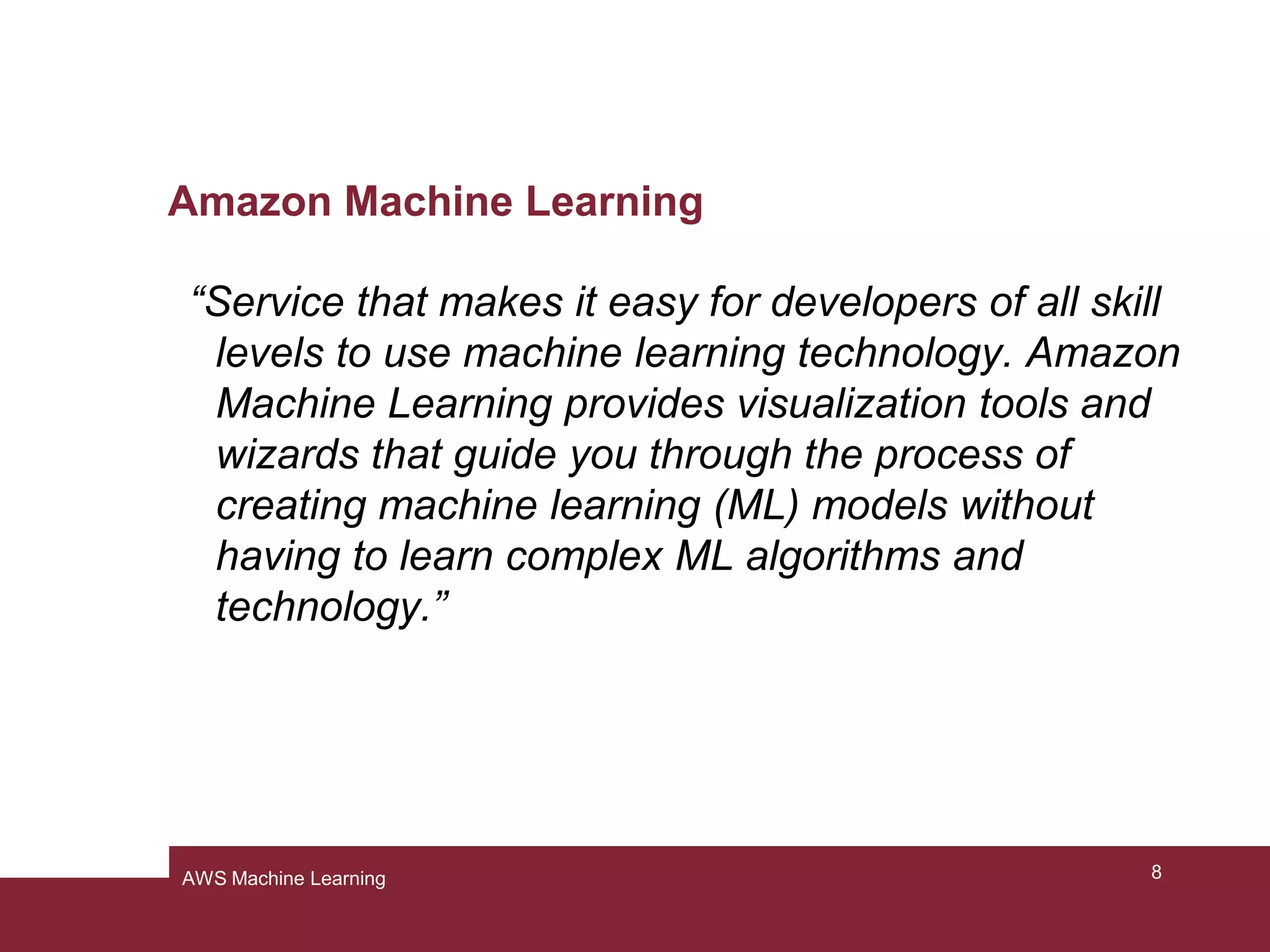 Amazon Machine Learning

“Service that makes it easy for developers of all skill levels to use machine learning technology. Amazon Machine Learning provides visualization tools and wizards that guide you through the process of creating machine learning (ML) models without having to learn complex ML algorithms and technology.”

AWS Machine Learning

8